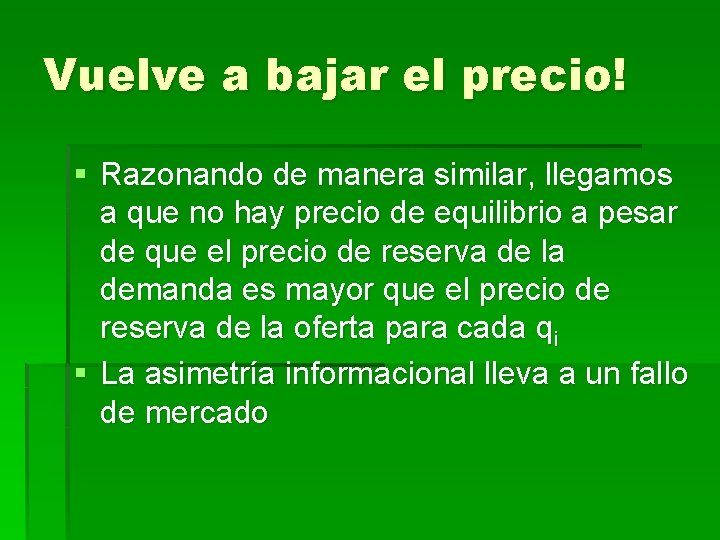 Vuelve a bajar el precio!

▪ Razonando de manera similar, llegamos a que no hay precio de equilibrio a pesar de que el precio de reserva de la demanda es mayor que el precio de reserva de la oferta para cada $q_i$

▪ La asimetría informacional lleva a un fallo de mercado